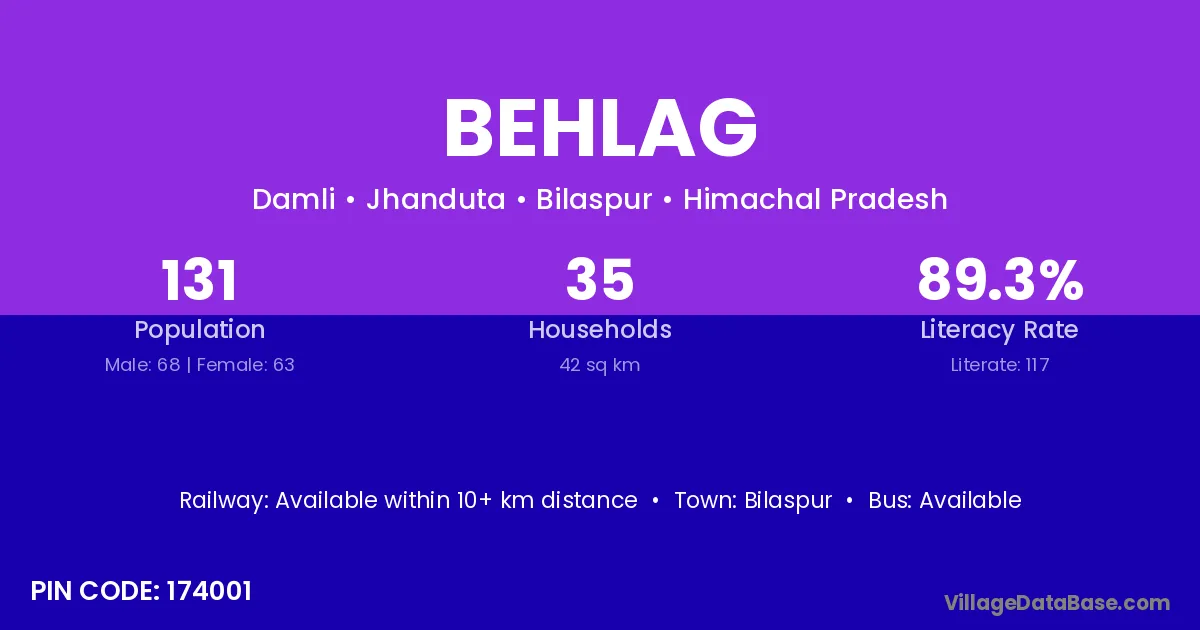 BEHLAG

Damli • Jhanduta • Bilaspur • Himachal Pradesh

131
Population
Male: 68 | Female: 63

35
Households
42 sq km

89.3%
Literacy Rate
Literate: 117

Railway: Available within 10+ km distance • Town: Bilaspur • Bus: Available

PIN CODE: 174001

VillageDataBase.com